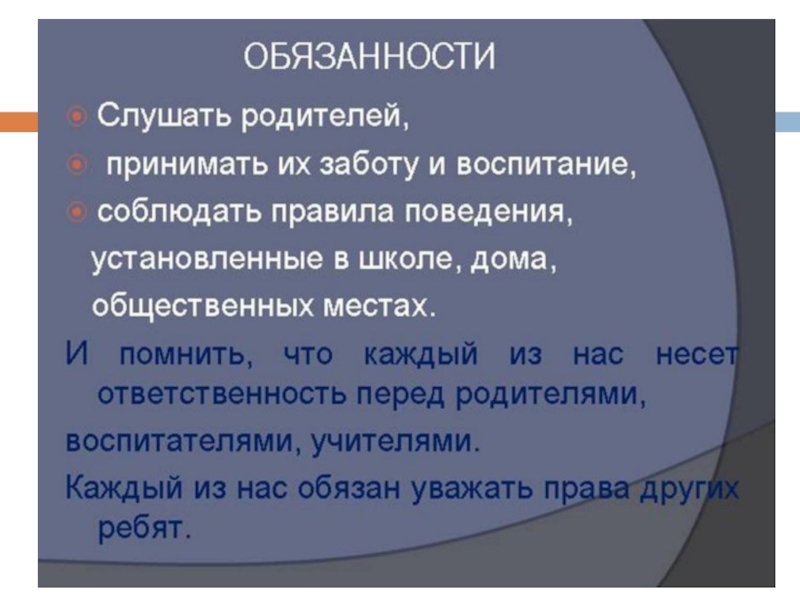 ОБЯЗАННОСТИ

Слушать родителей,

принимать их заботу и воспитание,

соблюдать правила поведения, установленные в школе, дома, общественных местах.

И помнить, что каждый из нас несет ответственность перед родителями,

воспитателями, учителями.

Каждый из нас обязан уважать права других ребят.